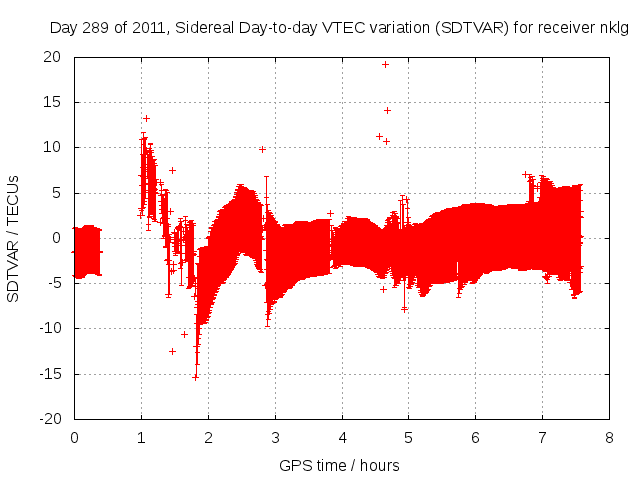 Day 289 of 2011, Sidereal Day-to-day VTEC variation (SDTVAR) for receiver nklg

SDTVAR / TECUs

20
15
10
5
0
-5
-10
-15
-20

0 1 2 3 4 5 6 7 8

GPS time / hours